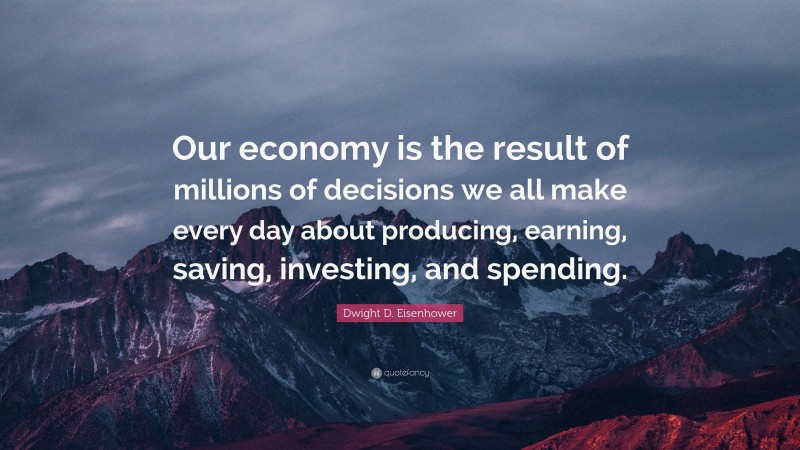 Our economy is the result of millions of decisions we all make every day about producing, earning, saving, investing, and spending.

Dwight D. Eisenhower

quotefancy